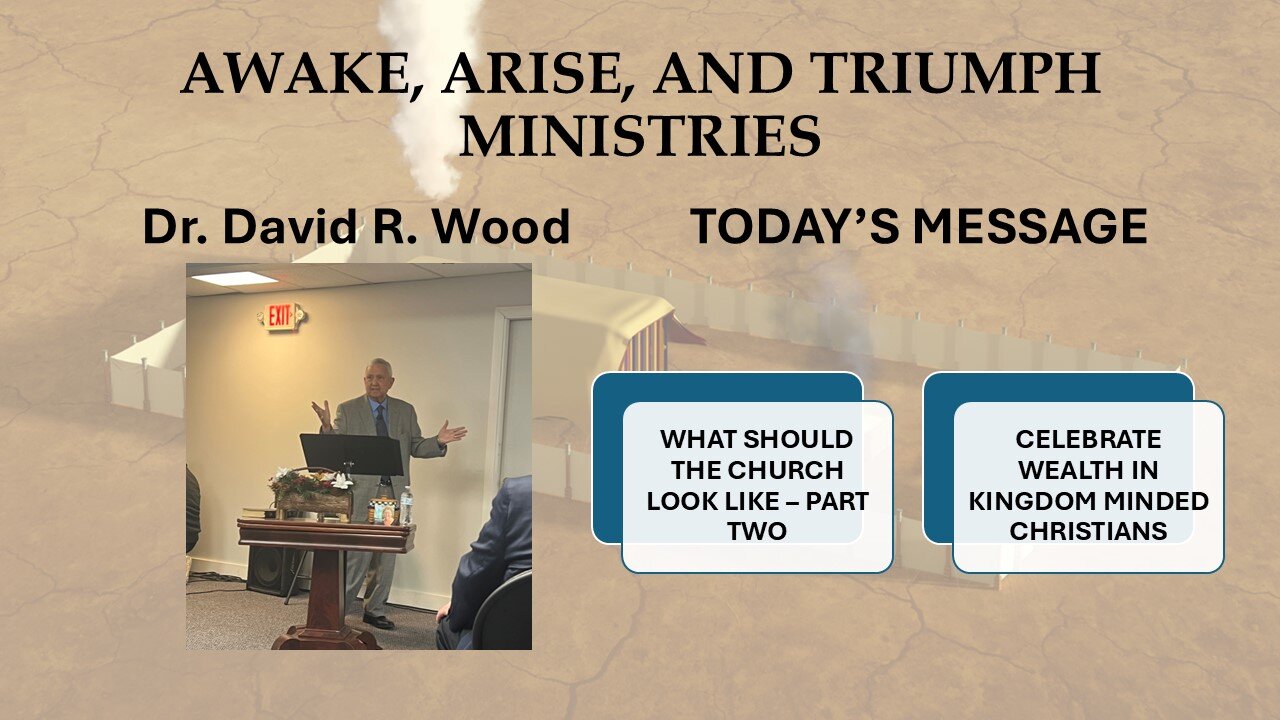 AWAKE, ARISE, AND TRIUMPH MINISTRIES

Dr. David R. Wood

TODAY'S MESSAGE

EXIT

WHAT SHOULD THE CHURCH LOOK LIKE – PART TWO

CELEBRATE WEALTH IN KINGDOM MINDED CHRISTIANS